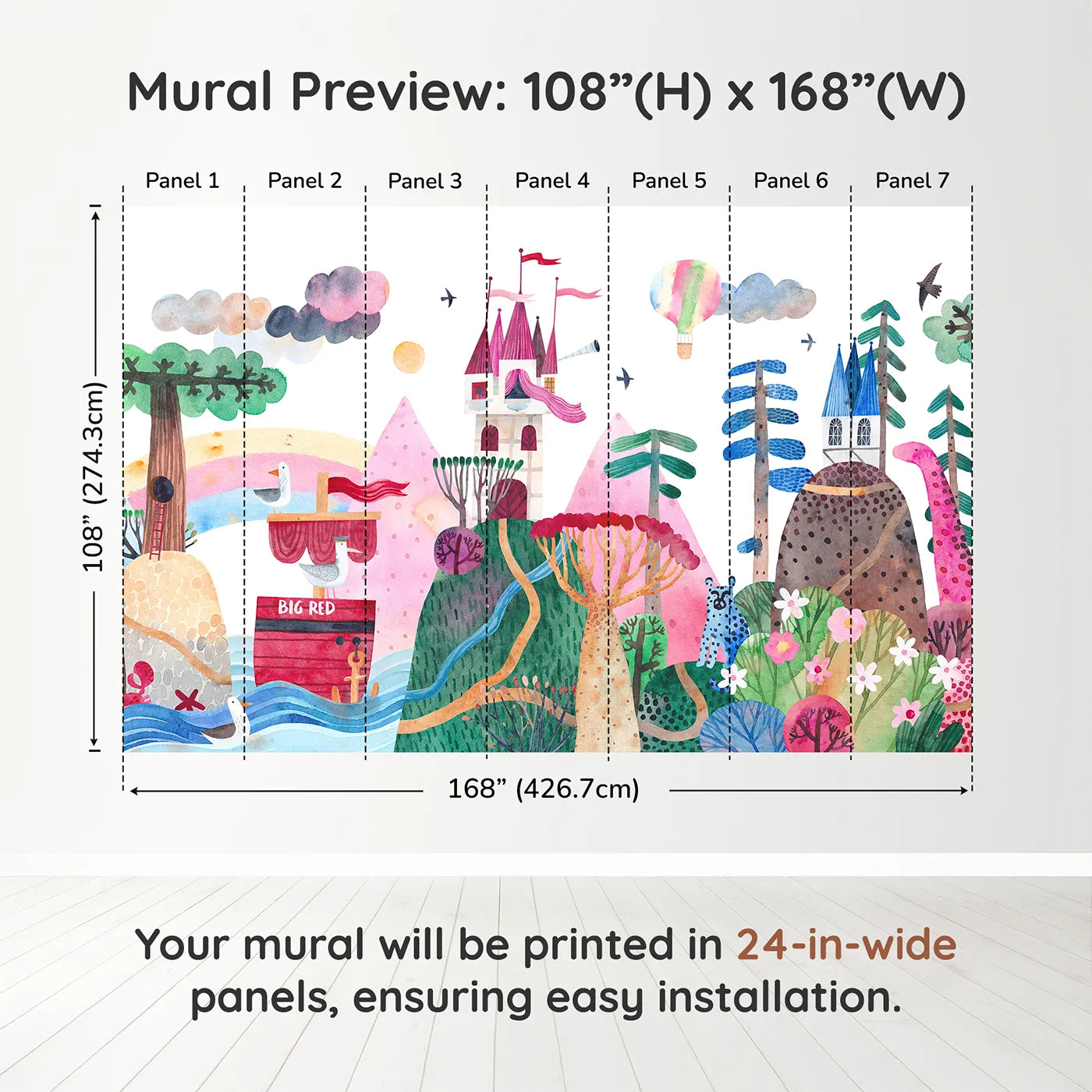 Mural Preview: 108”(H) x 168”(W)

Panel 1
Panel 2
Panel 3
Panel 4
Panel 5
Panel 6
Panel 7

108” (274.3cm)

BIG RED

168” (426.7cm)

Your mural will be printed in 24-in-wide panels, ensuring easy installation.